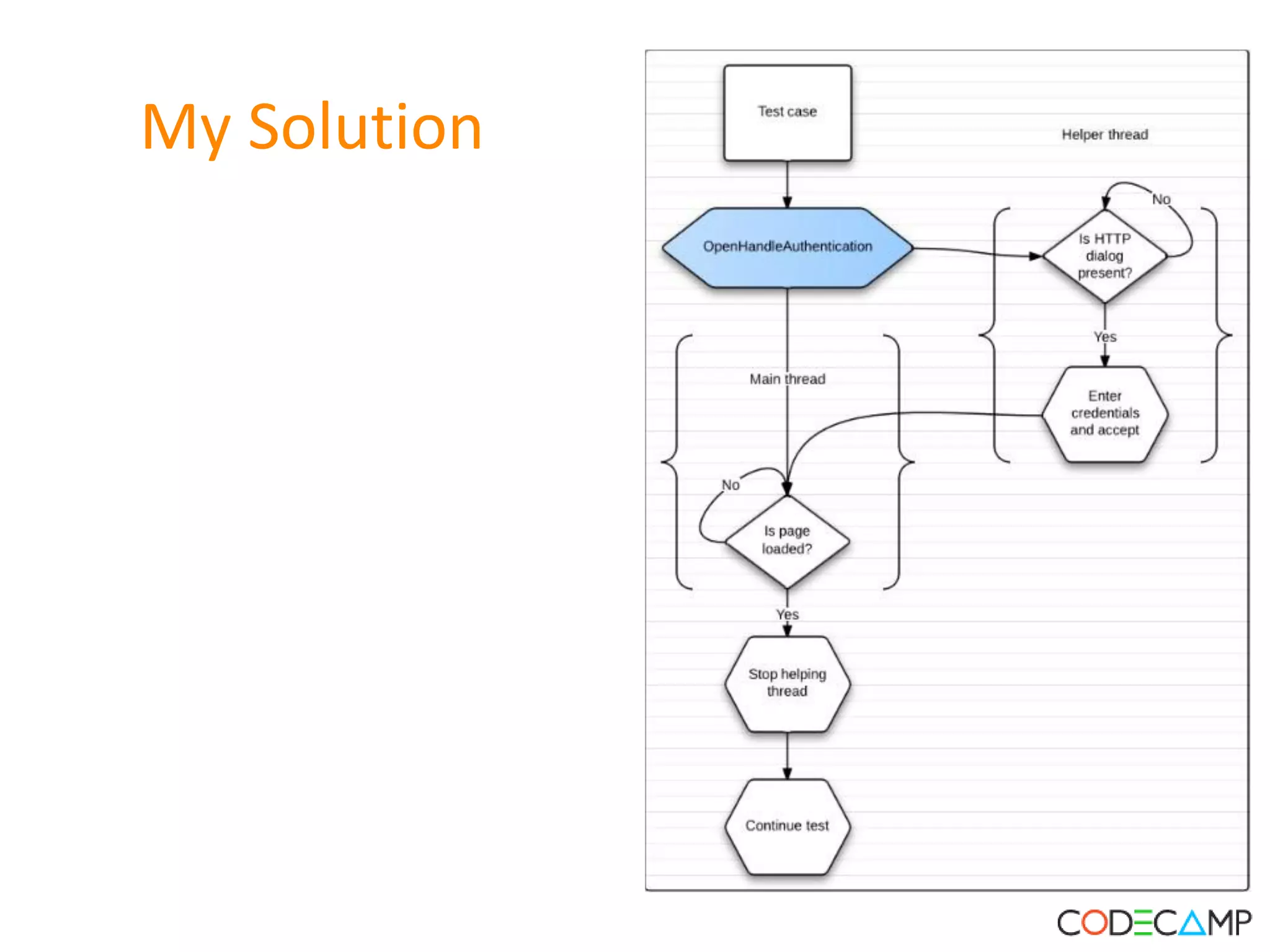 My Solution

Test case

Helper thread

OpenHandleAuthentication

No

Is HTTP dialog present?

Yes

Main thread

Enter credentials and accept

No

Is page loaded?

Yes

Stop helping thread

Continue test

CODECAMP